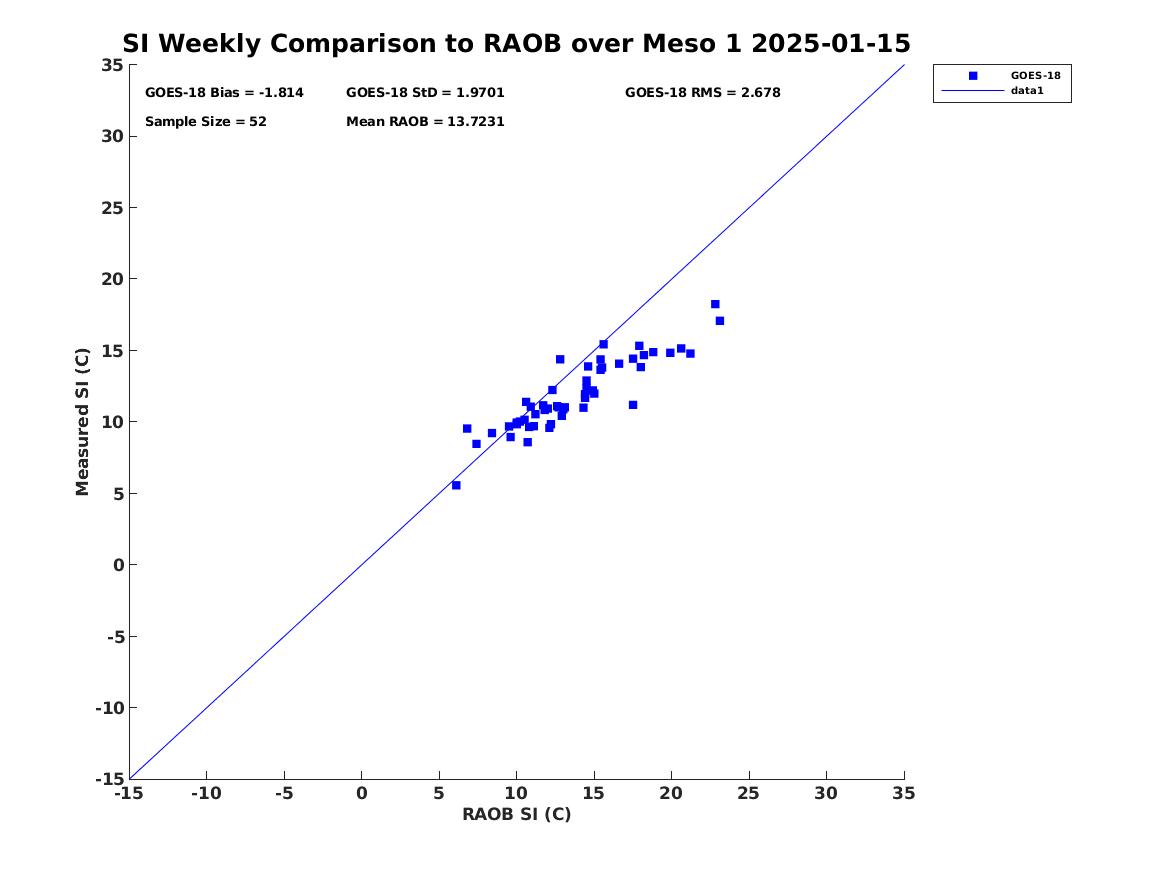 SI Weekly Comparison to RAOB over Meso 1 2025-01-15

GOES-18 Bias = -1.814
GOES-18 StD = 1.9701
GOES-18 RMS = 2.678
Sample Size = 52
Mean RAOB = 13.7231

GOES-18
data1

Measured SI (C)
35
30
25
20
15
10
5
0
-5
-10
-15

-15 -10 -5 0 5 10 15 20 25 30 35
RAOB SI (C)